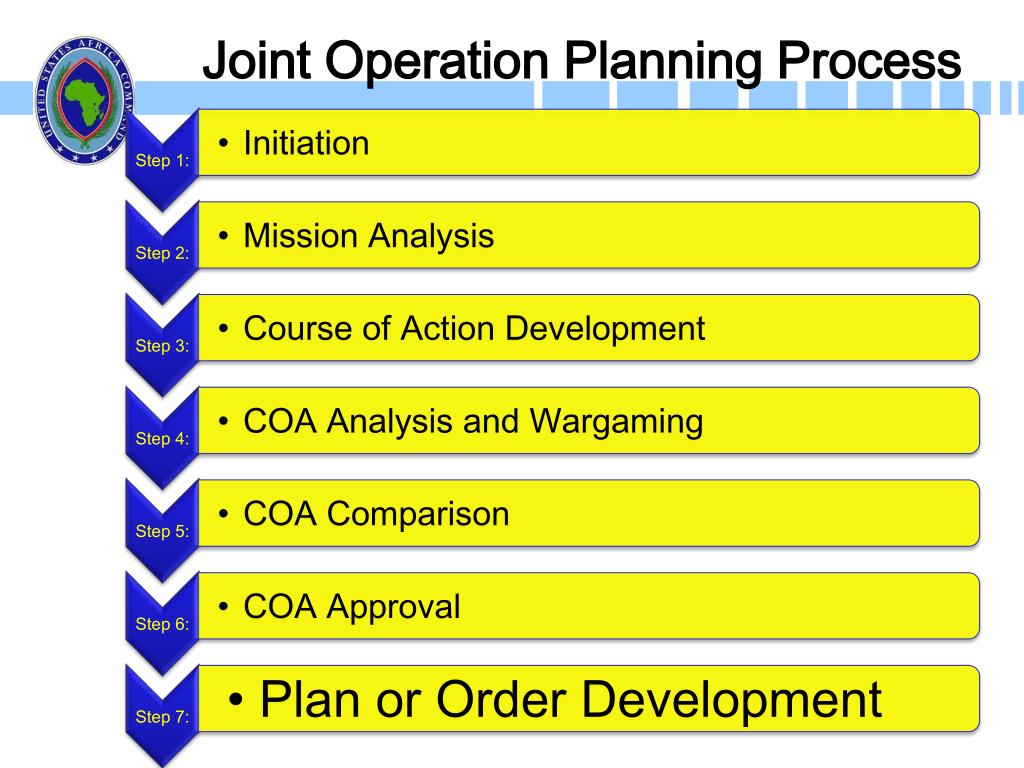 UNITED STATES AFRICA COMMAND

Joint Operation Planning Process

Step 1:
• Initiation

Step 2:
• Mission Analysis

Step 3:
• Course of Action Development

Step 4:
• COA Analysis and Wargaming

Step 5:
• COA Comparison

Step 6:
• COA Approval

Step 7:
• Plan or Order Development